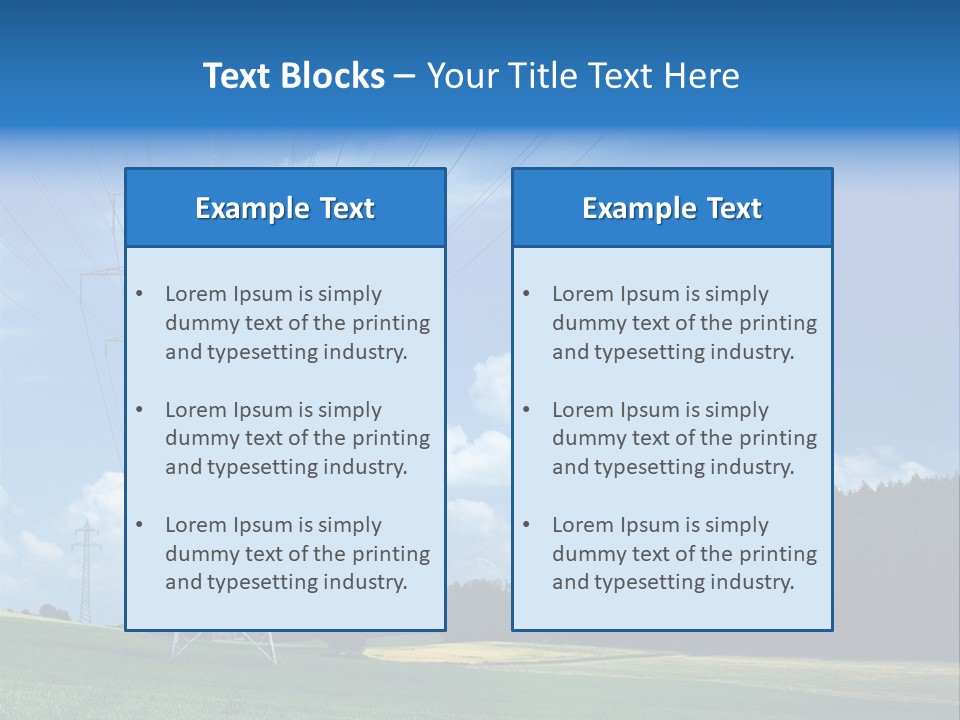 Text Blocks – Your Title Text Here

Example Text

• Lorem Ipsum is simply dummy text of the printing and typesetting industry.

• Lorem Ipsum is simply dummy text of the printing and typesetting industry.

• Lorem Ipsum is simply dummy text of the printing and typesetting industry.

Example Text

• Lorem Ipsum is simply dummy text of the printing and typesetting industry.

• Lorem Ipsum is simply dummy text of the printing and typesetting industry.

• Lorem Ipsum is simply dummy text of the printing and typesetting industry.